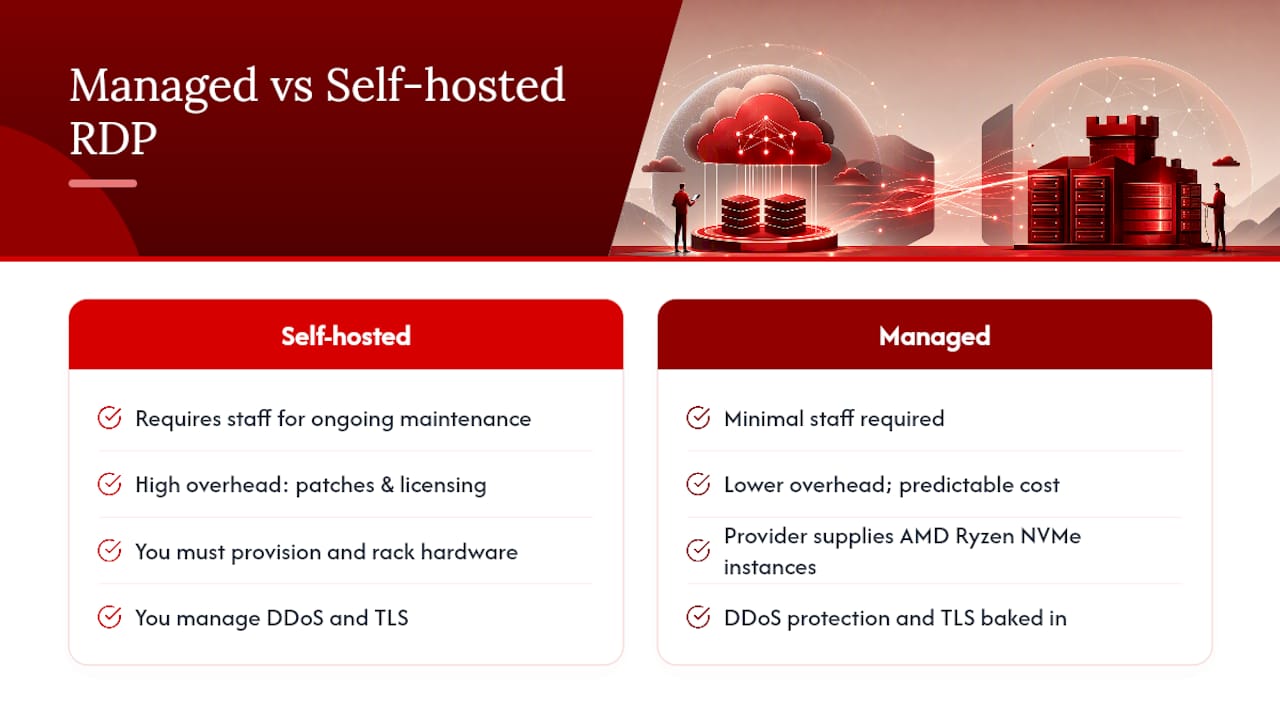 Managed vs Self-hosted RDP

Self-hosted

Requires staff for ongoing maintenance

High overhead: patches & licensing

You must provision and rack hardware

You manage DDoS and TLS

Managed

Minimal staff required

Lower overhead; predictable cost

Provider supplies AMD Ryzen NVMe instances

DDoS protection and TLS baked in